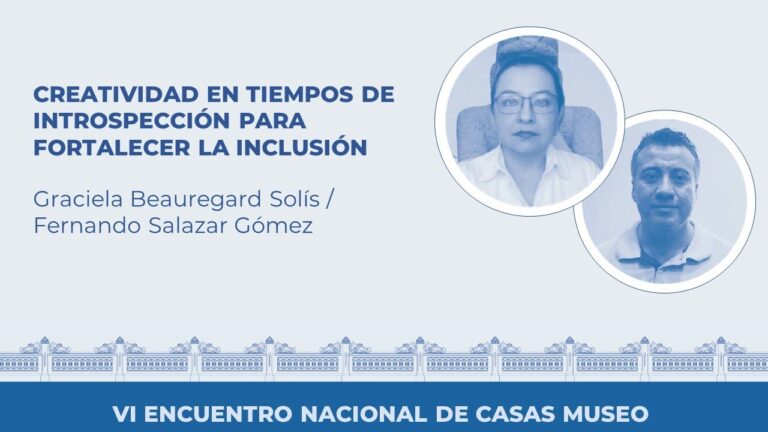 CREATIVIDAD EN TIEMPOS DE INTROSPECCIÓN PARA FORTALECER LA INCLUSIÓN

Graciela Beauregard Solís / Fernando Salazar Gómez

VI ENCUENTRO NACIONAL DE CASAS MUSEO